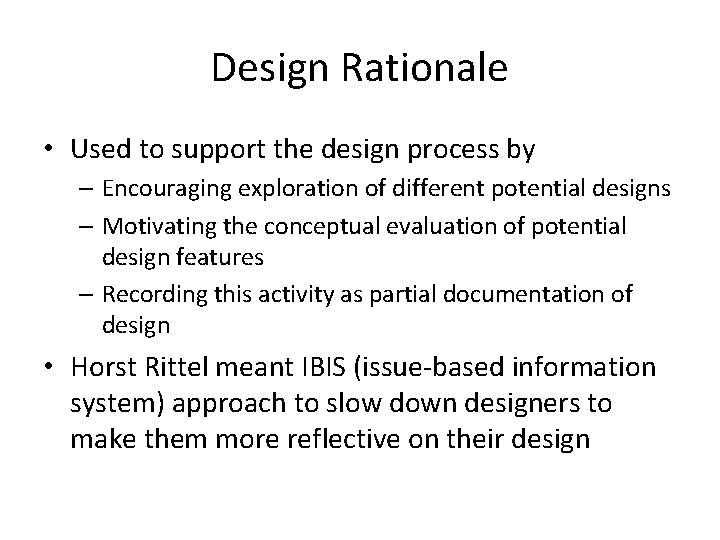 Design Rationale

• Used to support the design process by
– Encouraging exploration of different potential designs
– Motivating the conceptual evaluation of potential design features
– Recording this activity as partial documentation of design

• Horst Rittel meant IBIS (issue-based information system) approach to slow down designers to make them more reflective on their design